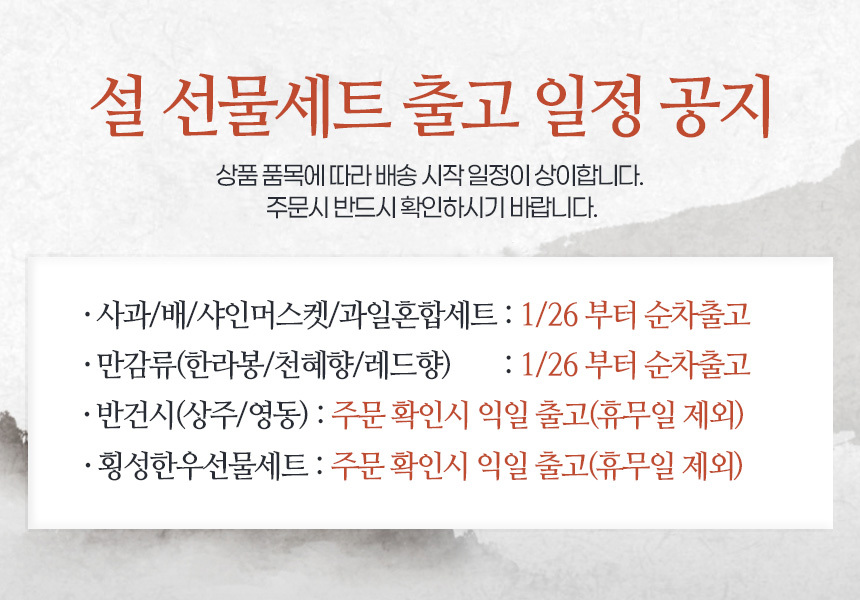 설 선물세트 출고 일정 공지

상품 품목에 따라 배송 시작 일정이 상이합니다.
주문시 반드시 확인하시기 바랍니다.

· 사과/배/샤인머스켓/과일혼합세트 : 1/26 부터 순차출고
· 만감류(한라봉/천혜향/레드향) : 1/26 부터 순차출고
· 반건시(상주/영동) : 주문 확인시 익일 출고(휴무일 제외)
· 횡성한우선물세트 : 주문 확인시 익일 출고(휴무일 제외)